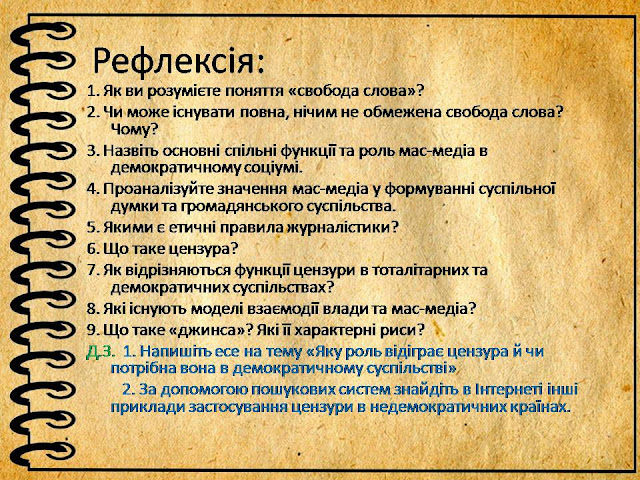 Рефлексія:

1. Як ви розумієте поняття «свобода слова»?

2. Чи може існувати повна, нічим не обмежена свобода слова? Чому?

3. Назвіть основні спільні функції та роль мас-медіа в демократичному соціумі.

4. Проаналізуйте значення мас-медіа у формуванні суспільної думки та громадянського суспільства.

5. Якими є етичні правила журналістики?

6. Що таке цензура?

7. Як відрізняються функції цензури в тоталітарних та демократичних суспільствах?

8. Які існують моделі взаємодії влади та мас-медіа?

9. Що таке «джинса»? Які її характерні риси?

Д.З. 1. Напишіть есе на тему «Яку роль відіграє цензура й чи потрібна вона в демократичному суспільстві»

2. За допомогою пошукових систем знайдіть в Інтернеті інші приклади застосування цензури в недемократичних країнах.